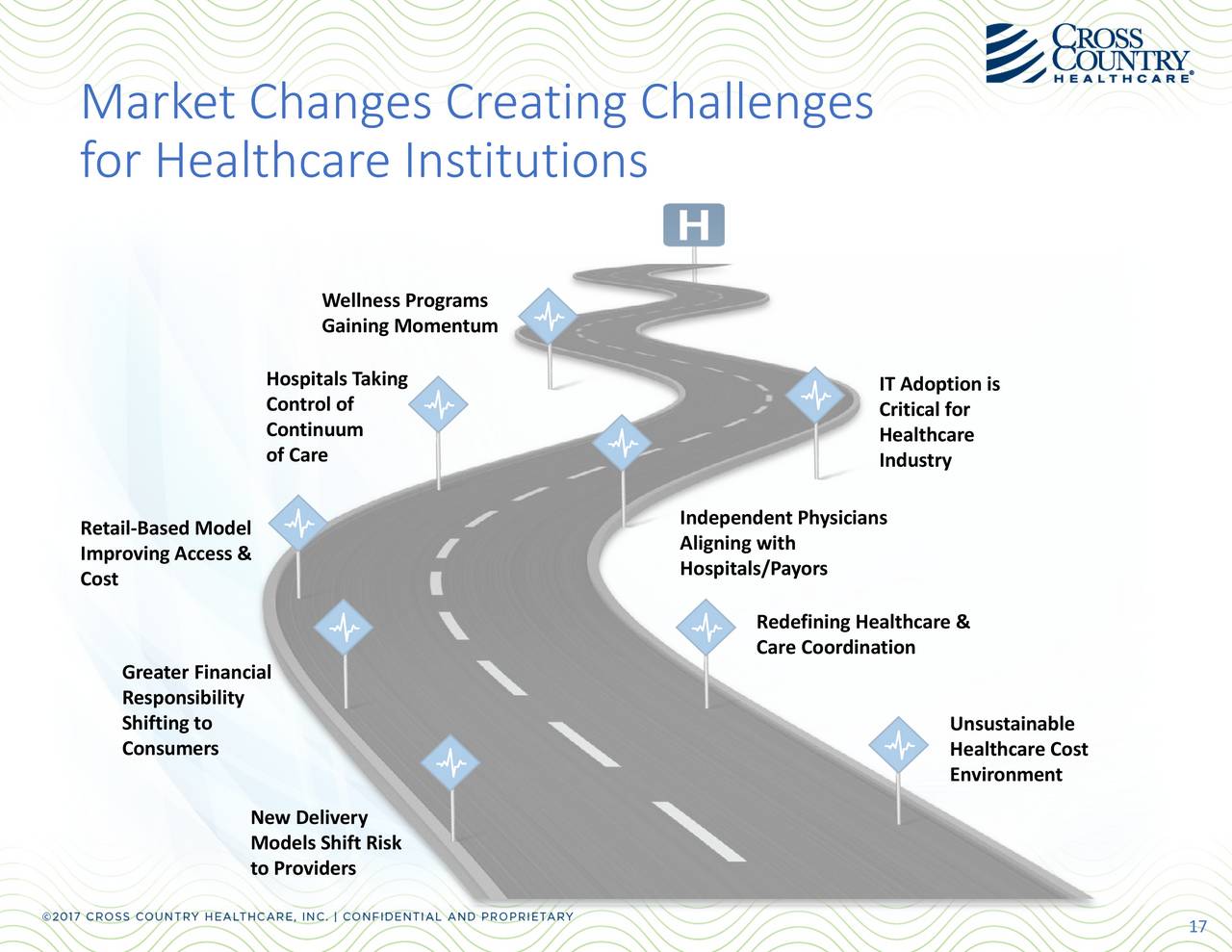 CROSS COUNTRY HEALTHCARE®

Market Changes Creating Challenges for Healthcare Institutions

H

Wellness Programs Gaining Momentum

Hospitals Taking Control of Continuum of Care

IT Adoption is Critical for Healthcare Industry

Retail-Based Model Improving Access & Cost

Independent Physicians Aligning with Hospitals/Payors

Redefining Healthcare & Care Coordination

Greater Financial Responsibility Shifting to Consumers

Unsustainable Healthcare Cost Environment

New Delivery Models Shift Risk to Providers

©2017 CROSS COUNTRY HEALTHCARE, INC. | CONFIDENTIAL AND PROPRIETARY

17